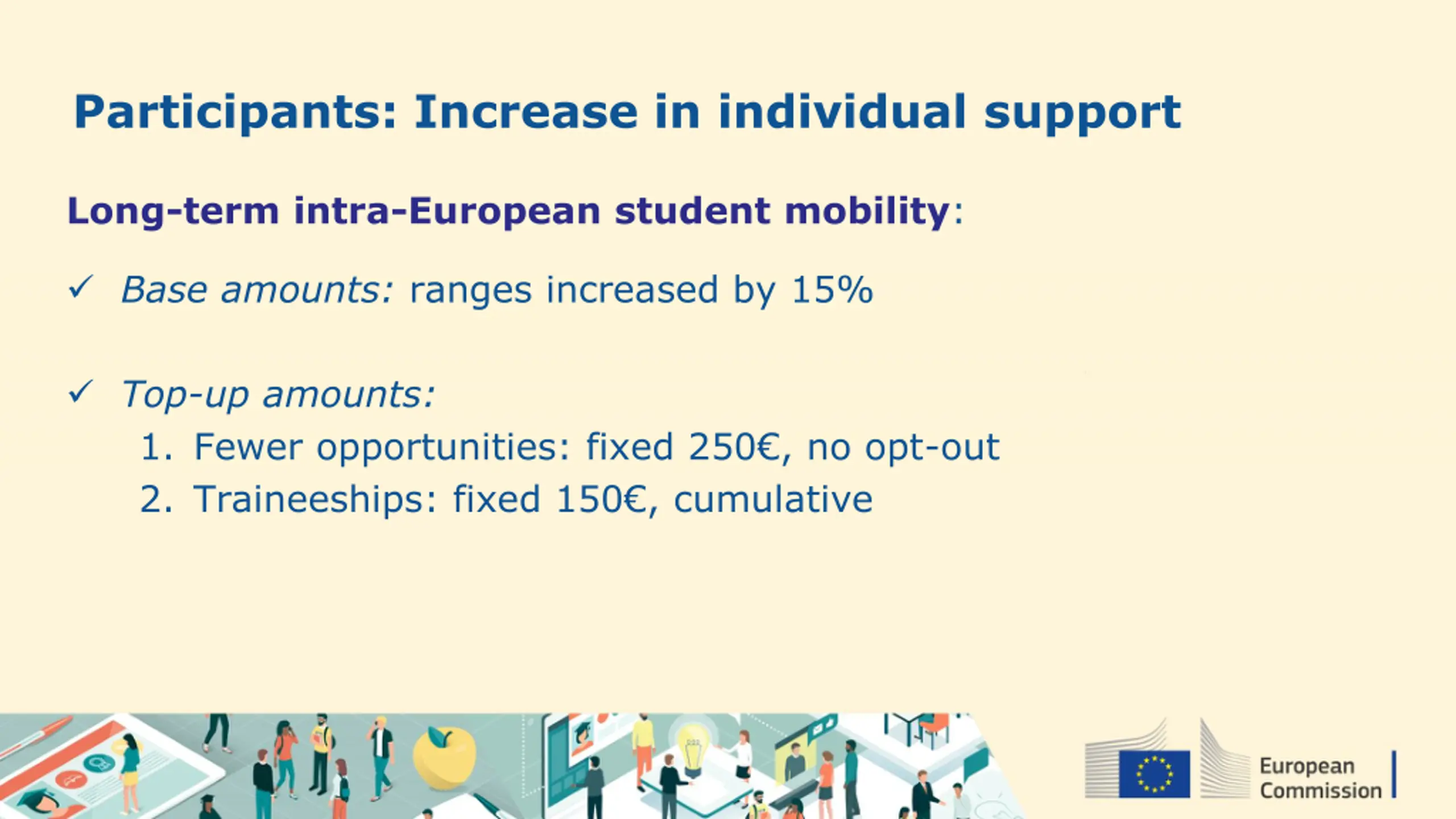 Participants: Increase in individual support

Long-term intra-European student mobility:

✓ Base amounts: ranges increased by 15%

✓ Top-up amounts:

1. Fewer opportunities: fixed 250€, no opt-out
2. Traineeships: fixed 150€, cumulative

European Commission